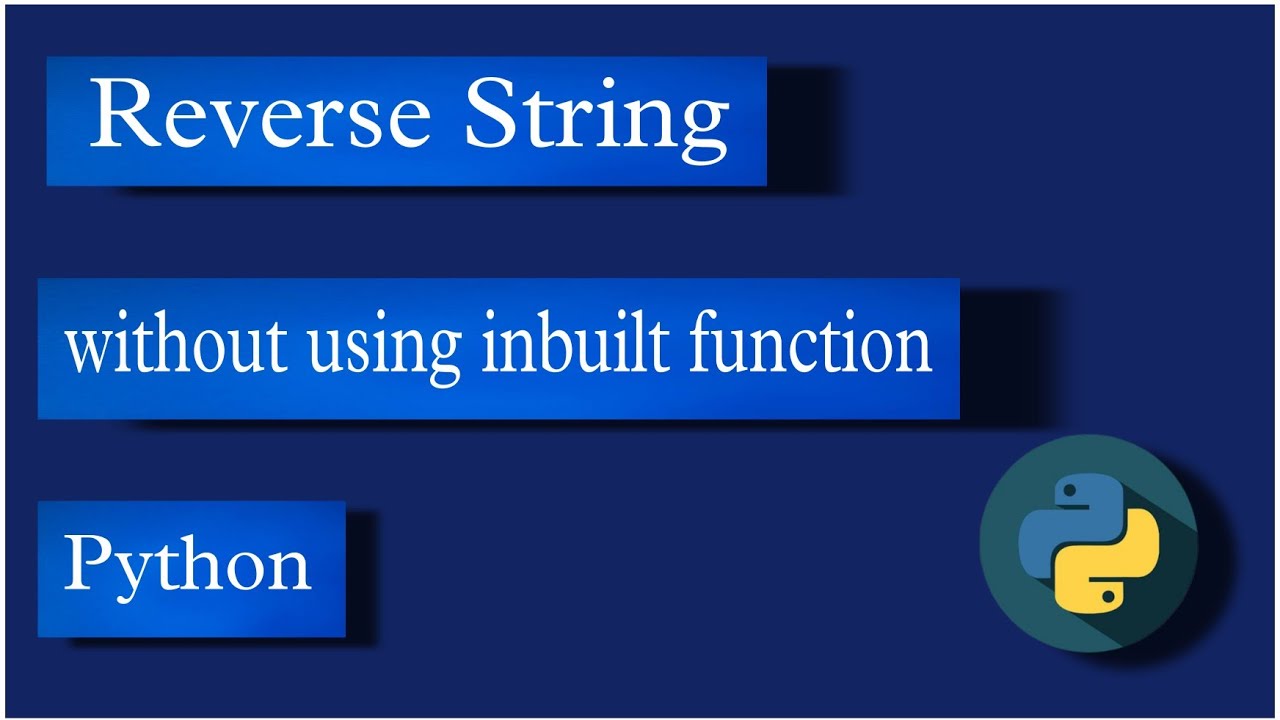 Reverse String

without using inbuilt function

Python